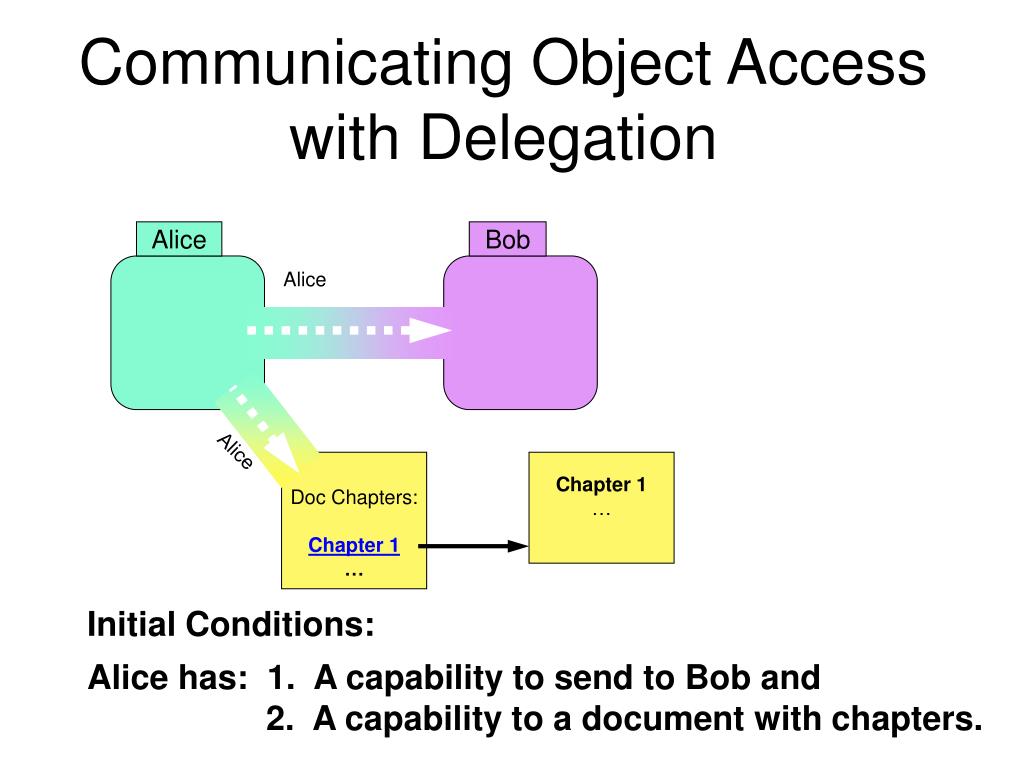 Communicating Object Access with Delegation

Alice

Bob

Alice

Alice

Doc Chapters:

Chapter 1

…

Chapter 1

…

Initial Conditions:

Alice has: 1. A capability to send to Bob and
2. A capability to a document with chapters.